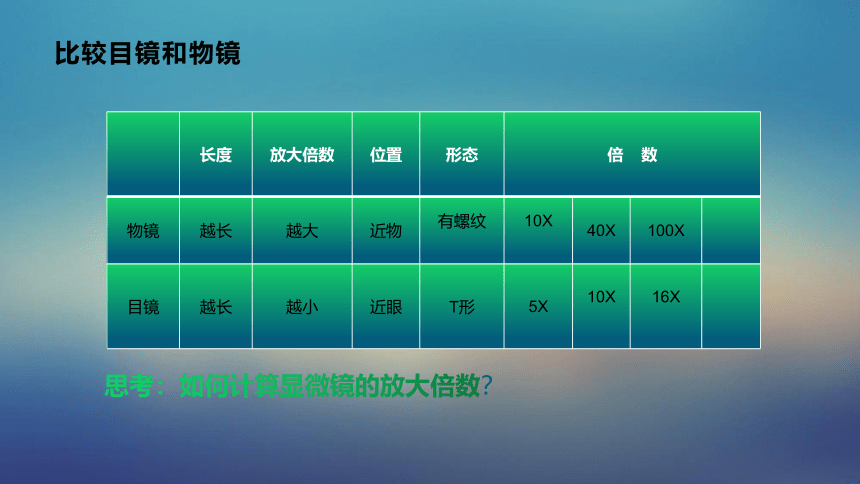 比较目镜和物镜

|  | 长度 | 放大倍数 | 位置 | 形态 | 倍　数 | | | |
|---|---|---|---|---|---|---|---|---|
| 物镜 | 越长 | 越大 | 近物 | 有螺纹 | 10X | 40X | 100X |  |
| 目镜 | 越长 | 越小 | 近眼 | T形 | 5X | 10X | 16X |  |

思考：如何计算显微镜的放大倍数？